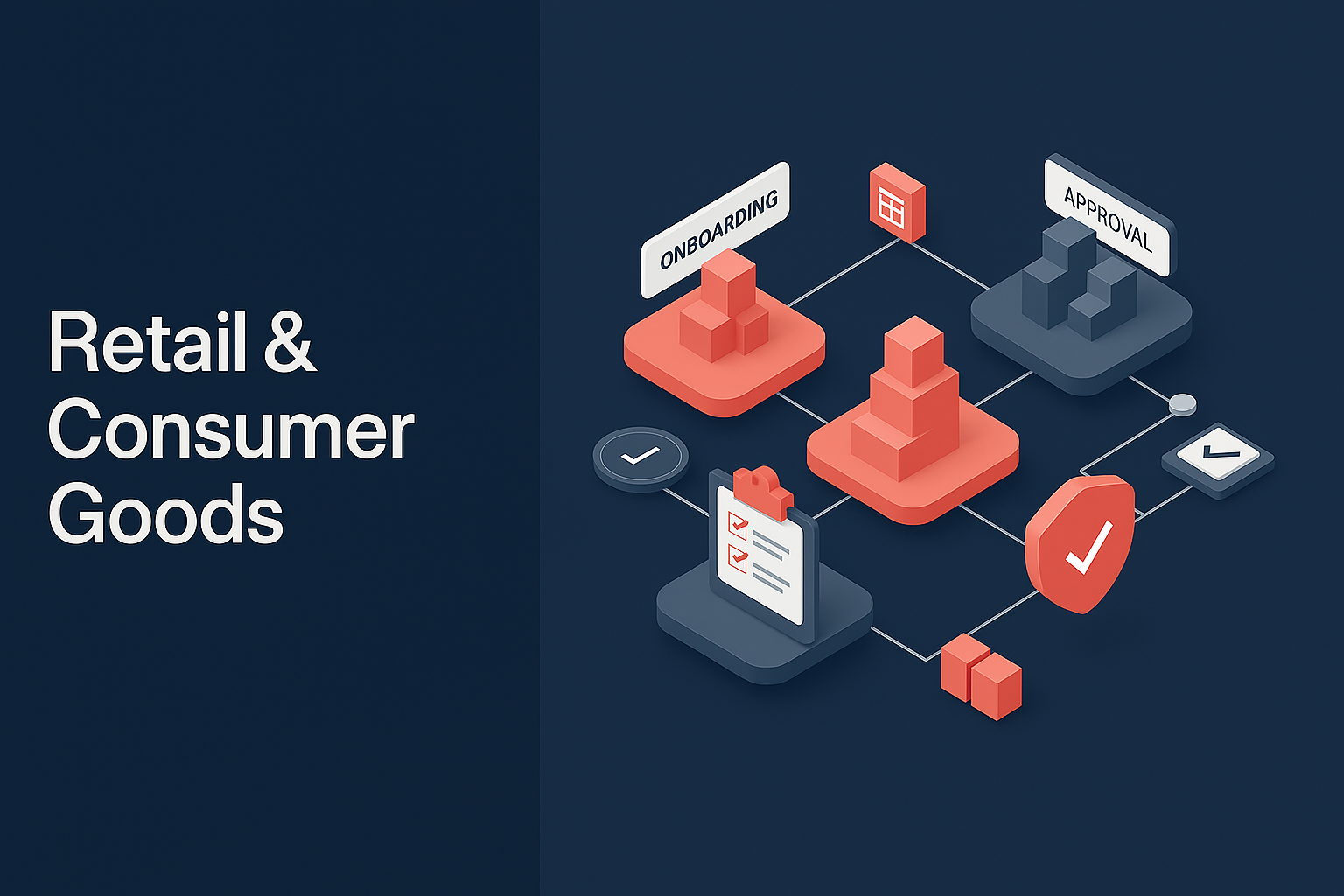 Retail &
Consumer
Goods

ONBOARDING

APPROVAL